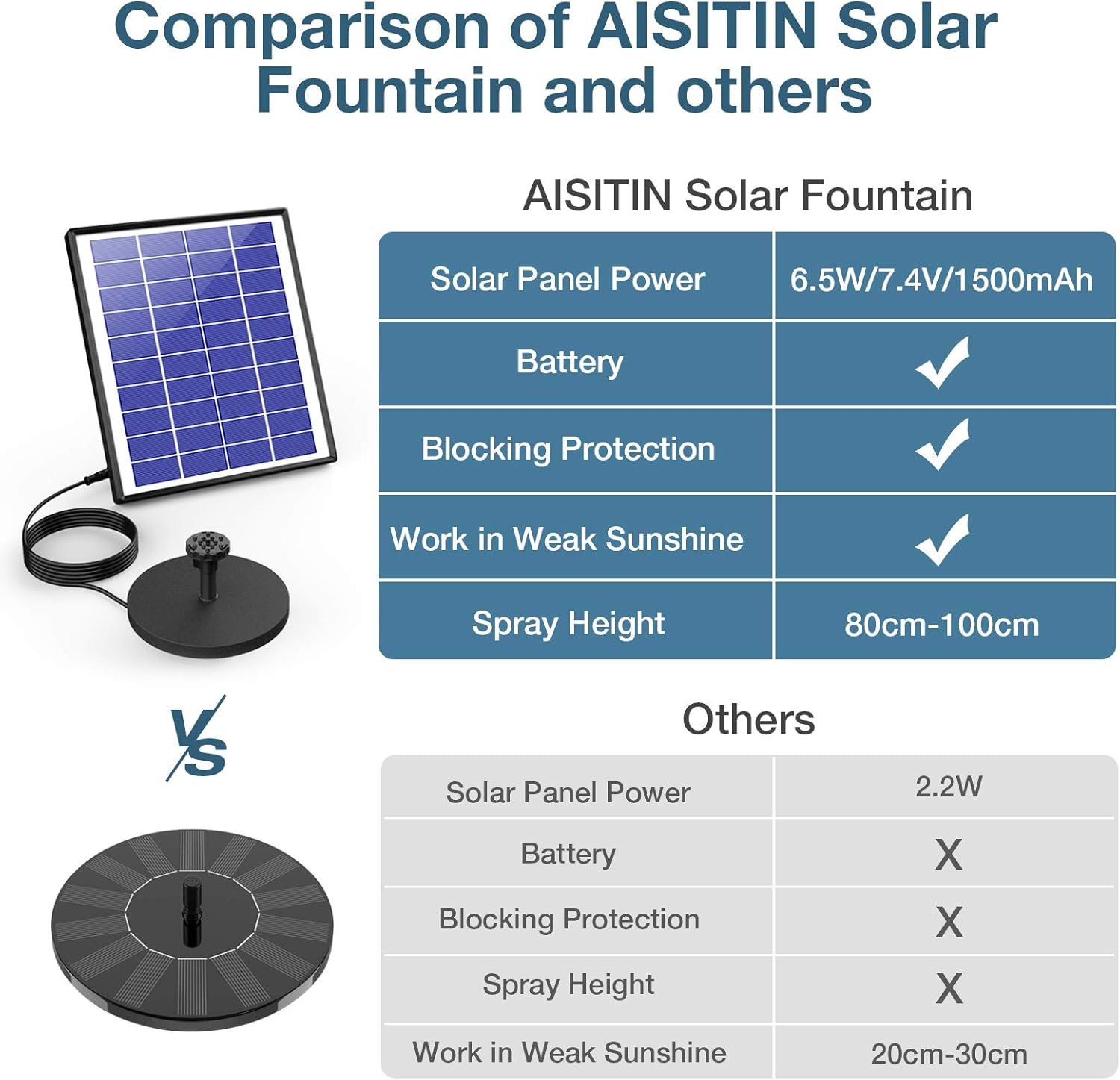 Comparison of AISITIN Solar Fountain and others

AISITIN Solar Fountain

| Solar Panel Power | 6.5W/7.4V/1500mAh |
|---|---|
| Battery | ✓ |
| Blocking Protection | ✓ |
| Work in Weak Sunshine | ✓ |
| Spray Height | 80cm-100cm |

VS

Others

| Solar Panel Power | 2.2W |
|---|---|
| Battery | X |
| Blocking Protection | X |
| Spray Height | X |
| Work in Weak Sunshine | 20cm-30cm |